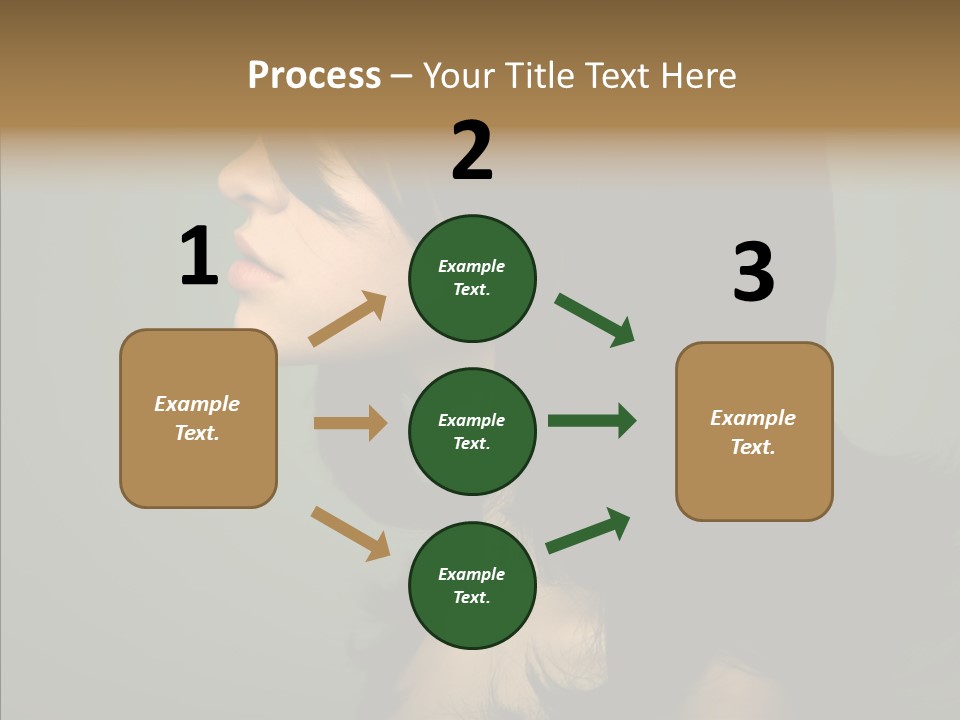 Process – Your Title Text Here

1

Example Text.

2

Example Text.

Example Text.

Example Text.

3

Example Text.